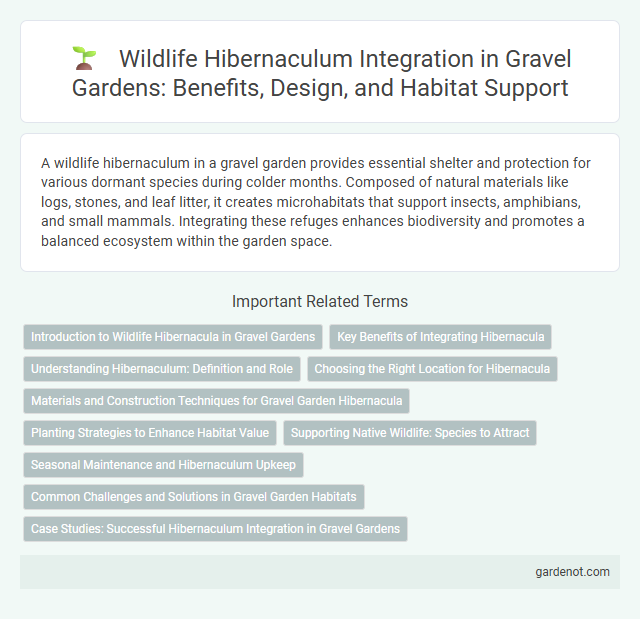 Wildlife Hibernaculum Integration in Gravel Gardens: Benefits, Design, and Habitat Support

A wildlife hibernaculum in a gravel garden provides essential shelter and protection for various dormant species during colder months. Composed of natural materials like logs, stones, and leaf litter, it creates microhabitats that support insects, amphibians, and small mammals. Integrating these refuges enhances biodiversity and promotes a balanced ecosystem within the garden space.

Important Related Terms

Introduction to Wildlife Hibernacula in Gravel Gardens

Key Benefits of Integrating Hibernacula

Understanding Hibernaculum: Definition and Role

Choosing the Right Location for Hibernacula

Materials and Construction Techniques for Gravel Garden Hibernacula

Planting Strategies to Enhance Habitat Value

Supporting Native Wildlife: Species to Attract

Seasonal Maintenance and Hibernaculum Upkeep

Common Challenges and Solutions in Gravel Garden Habitats

Case Studies: Successful Hibernaculum Integration in Gravel Gardens

gardenot.com